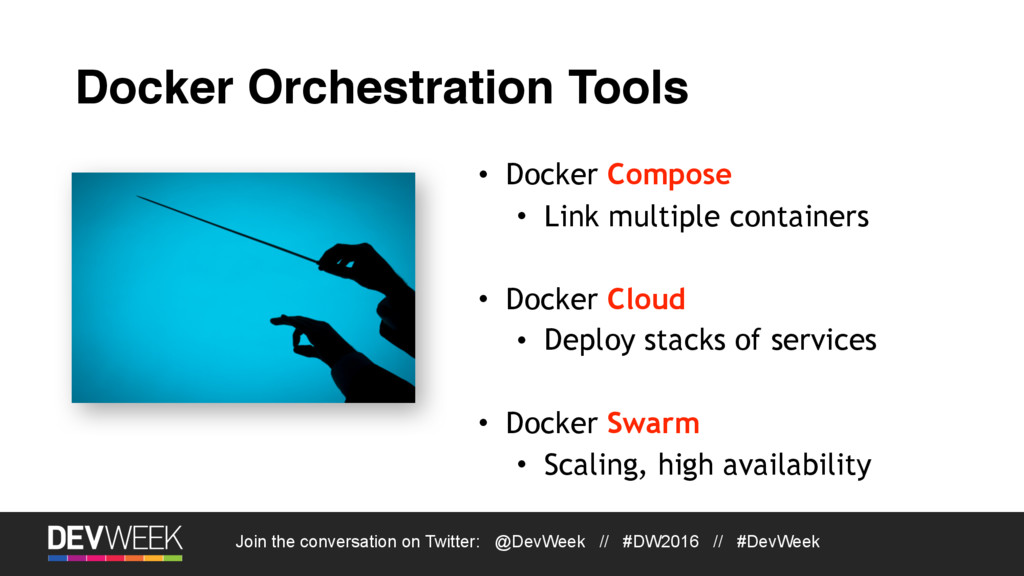 Docker Orchestration Tools

• Docker Compose
  • Link multiple containers

• Docker Cloud
  • Deploy stacks of services

• Docker Swarm
  • Scaling, high availability

DEVWEEK

Join the conversation on Twitter: @DevWeek // #DW2016 // #DevWeek